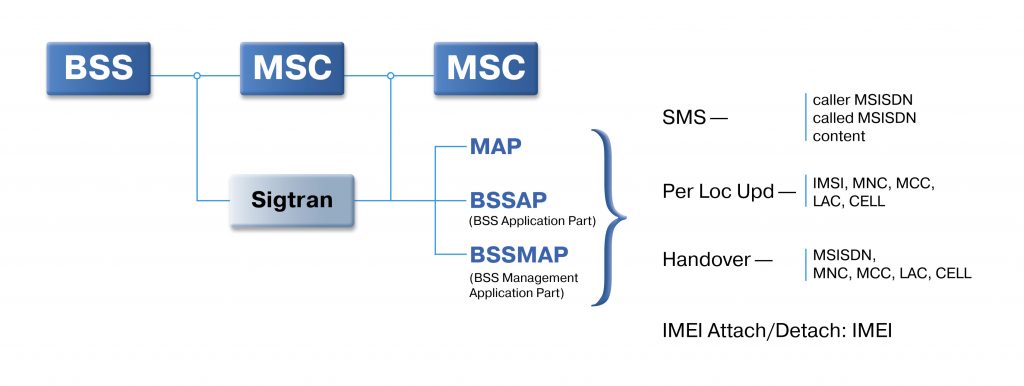 BSS
MSC
MSC
Sigtran
MAP
BSSAP
(BSS Application Part)
BSSMAP
(BSS Management Application Part)

SMS —
caller MSISDN
called MSISDN
content

Per Loc Upd —
IMSI, MNC, MCC, LAC, CELL

Handover —
MSISDN, MNC, MCC, LAC, CELL

IMEI Attach/Detach: IMEI